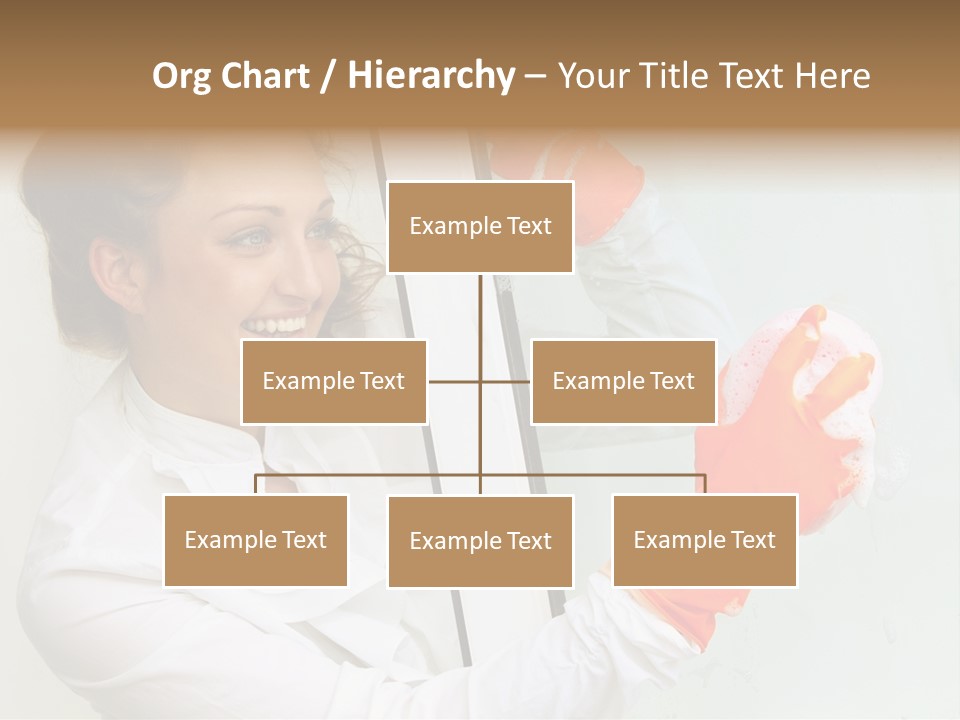 Org Chart / Hierarchy – Your Title Text Here

Example Text

Example Text

Example Text

Example Text

Example Text

Example Text